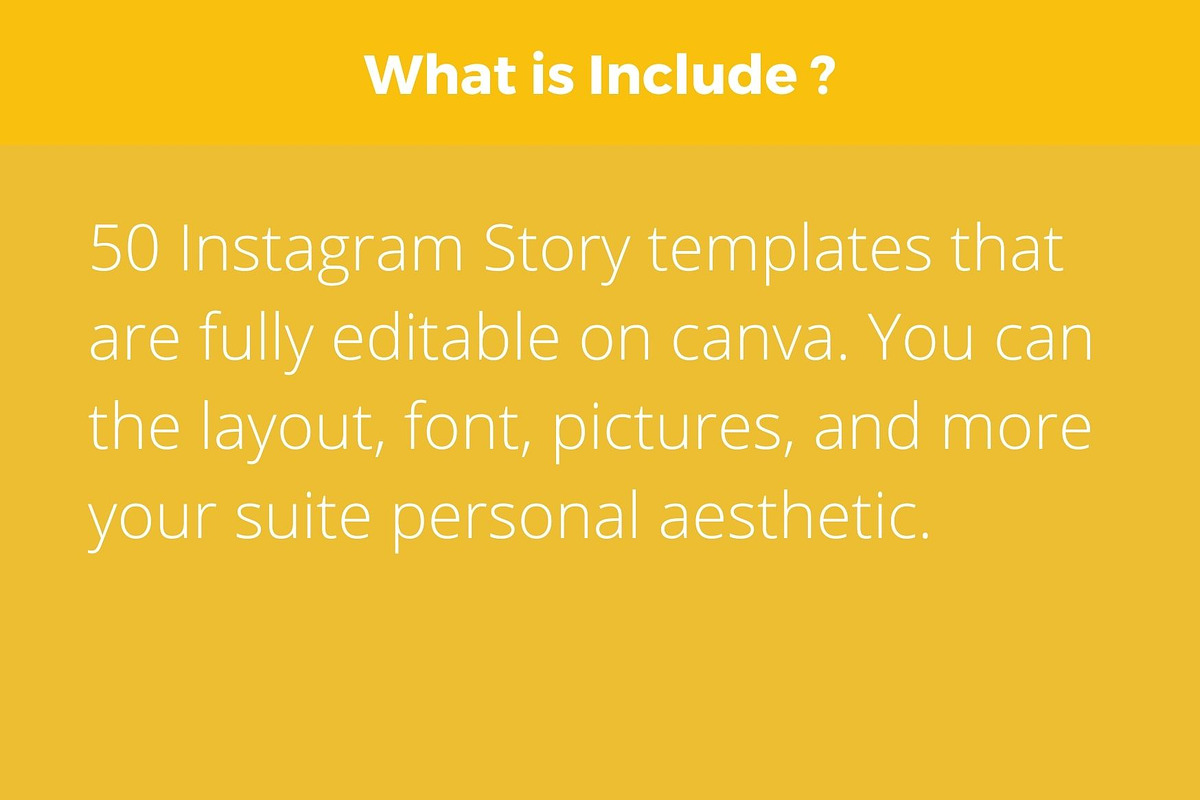 What is Include ?

50 Instagram Story templates that are fully editable on canva. You can the layout, font, pictures, and more your suite personal aesthetic.